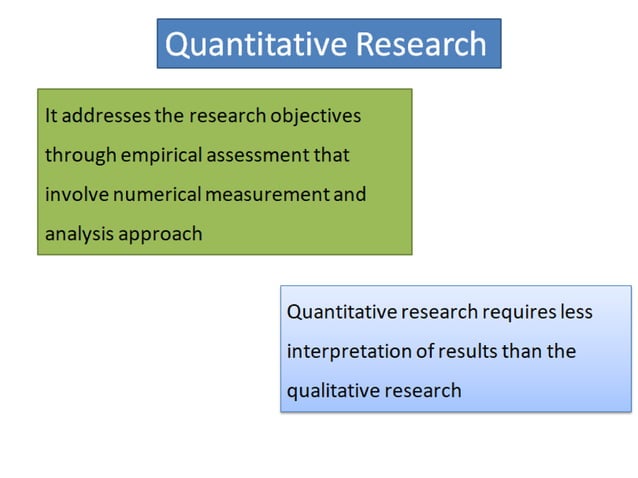 Quantitative Research

It addresses the research objectives through empirical assessment that involve numerical measurement and analysis approach

Quantitative research requires less interpretation of results than the qualitative research